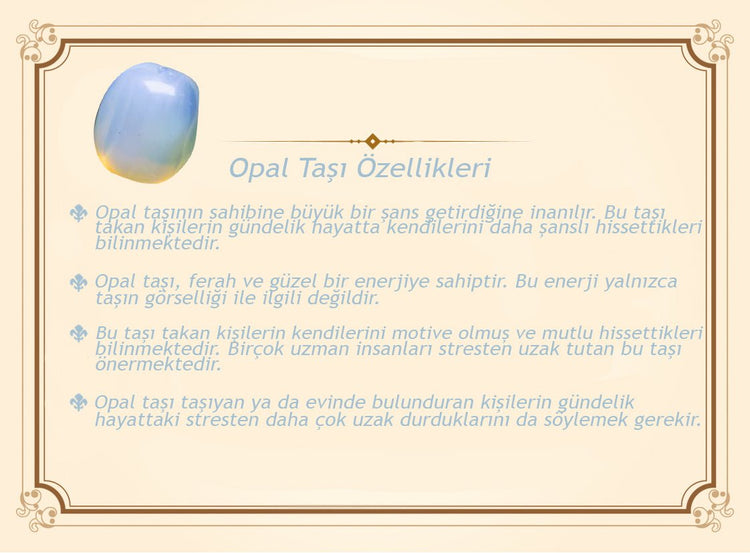 Opal Taşı Özellikleri

Opal taşının sahibine büyük bir şans getirdiğine inanılır. Bu taşı takan kişilerin gündelik hayatta kendilerini daha şanslı hissettikleri bilinmektedir.

Opal taşı, ferah ve güzel bir enerjiye sahiptir. Bu enerji yalnızca taşın görselliği ile ilgili değildir.

Bu taşı takan kişilerin kendilerini motive olmuş ve mutlu hissettikleri bilinmektedir. Birçok uzman insanları stresten uzak tutan bu taşı önermektedir.

Opal taşı taşıyan ya da evinde bulunduran kişilerin gündelik hayattaki stresten daha çok uzak durduklarını da söylemek gerekir.